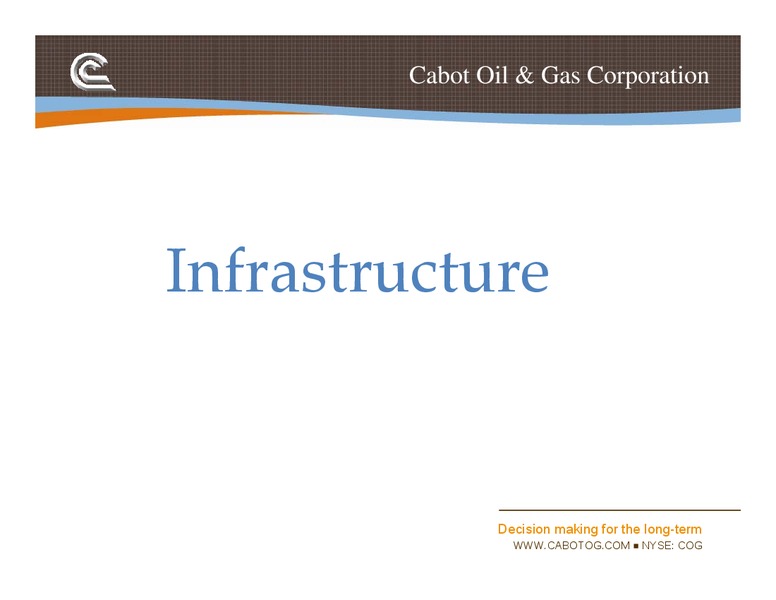 Cabot Oil & Gas Corporation

Infrastructure

Decision making for the long-term
WWW.CABOTOG.COM ■ NYSE: COG